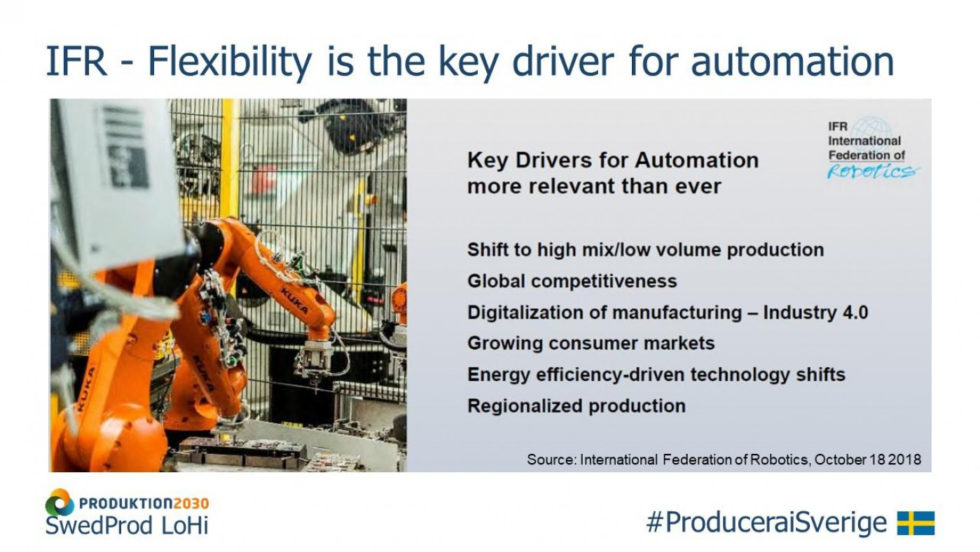 IFR - Flexibility is the key driver for automation

KUKA

KUKA

KUKA

IFR
International
Federation of
Robotics

Key Drivers for Automation
more relevant than ever

Shift to high mix/low volume production
Global competitiveness
Digitalization of manufacturing – Industry 4.0
Growing consumer markets
Energy efficiency-driven technology shifts
Regionalized production

Source: International Federation of Robotics, October 18 2018

PRODUKTION2030
SwedProd LoHi

#ProduceraiSverige